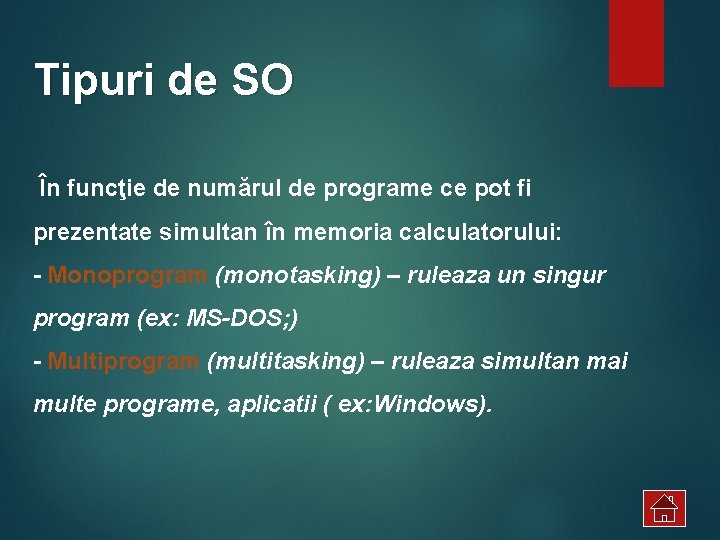 Tipuri de SO

În funcţie de numărul de programe ce pot fi prezentate simultan în memoria calculatorului:

- Monoprogram (monotasking) – ruleaza un singur program (ex: MS-DOS;)

- Multiprogram (multitasking) – ruleaza simultan mai multe programe, aplicatii ( ex:Windows).